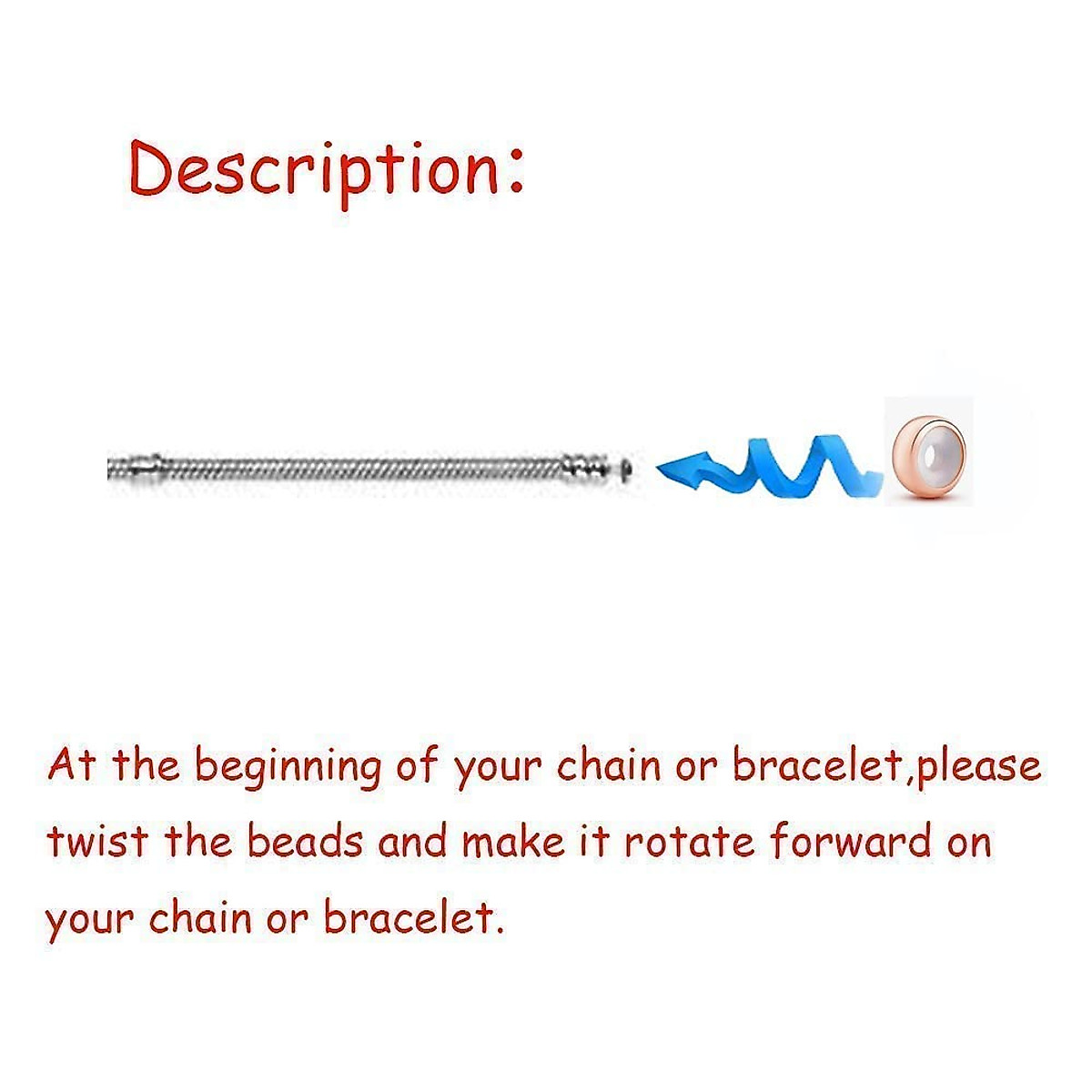 Description:

At the beginning of your chain or bracelet,please twist the beads and make it rotate forward on your chain or bracelet.